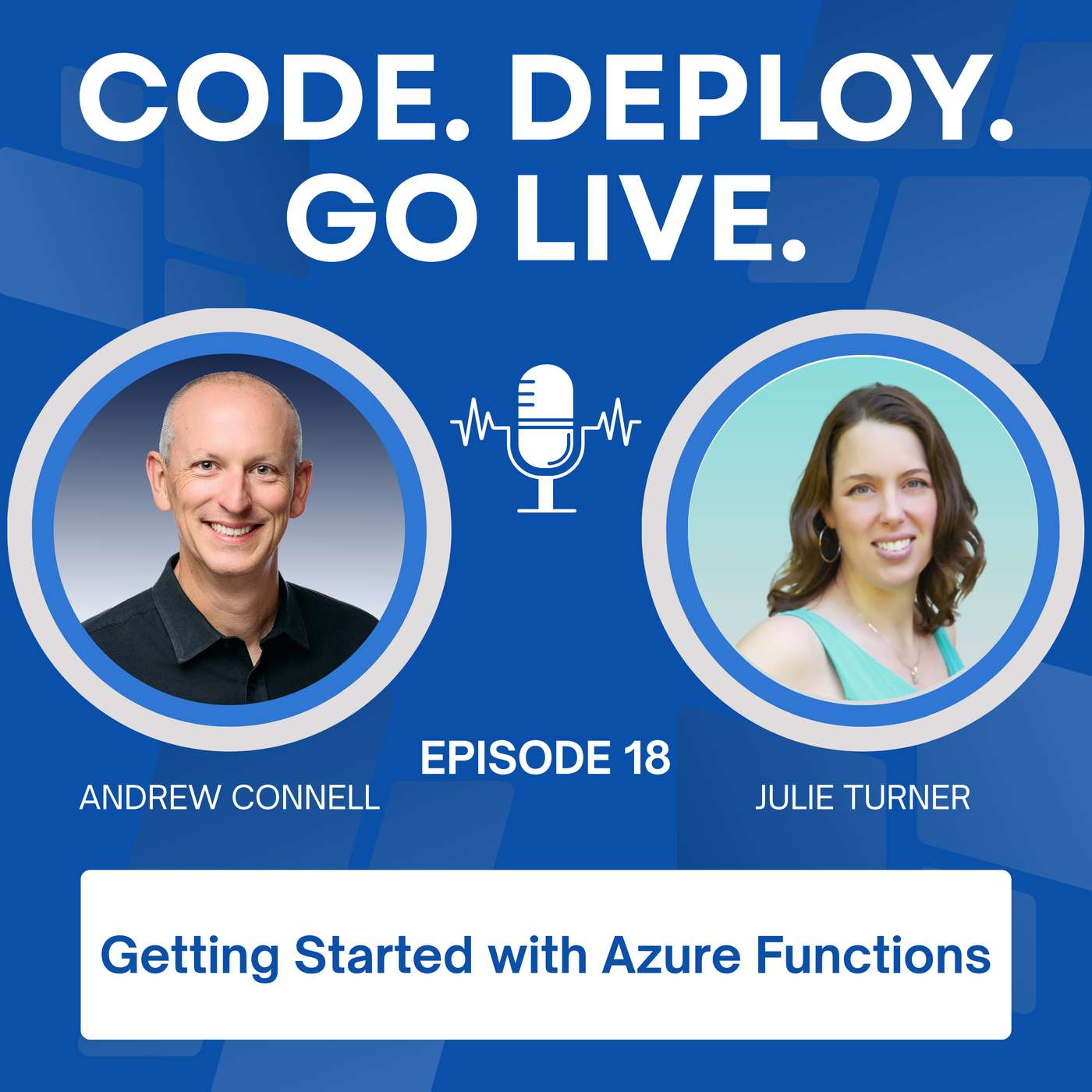 CODE. DEPLOY. GO LIVE.

EPISODE 18

ANDREW CONNELL

JULIE TURNER

Getting Started with Azure Functions